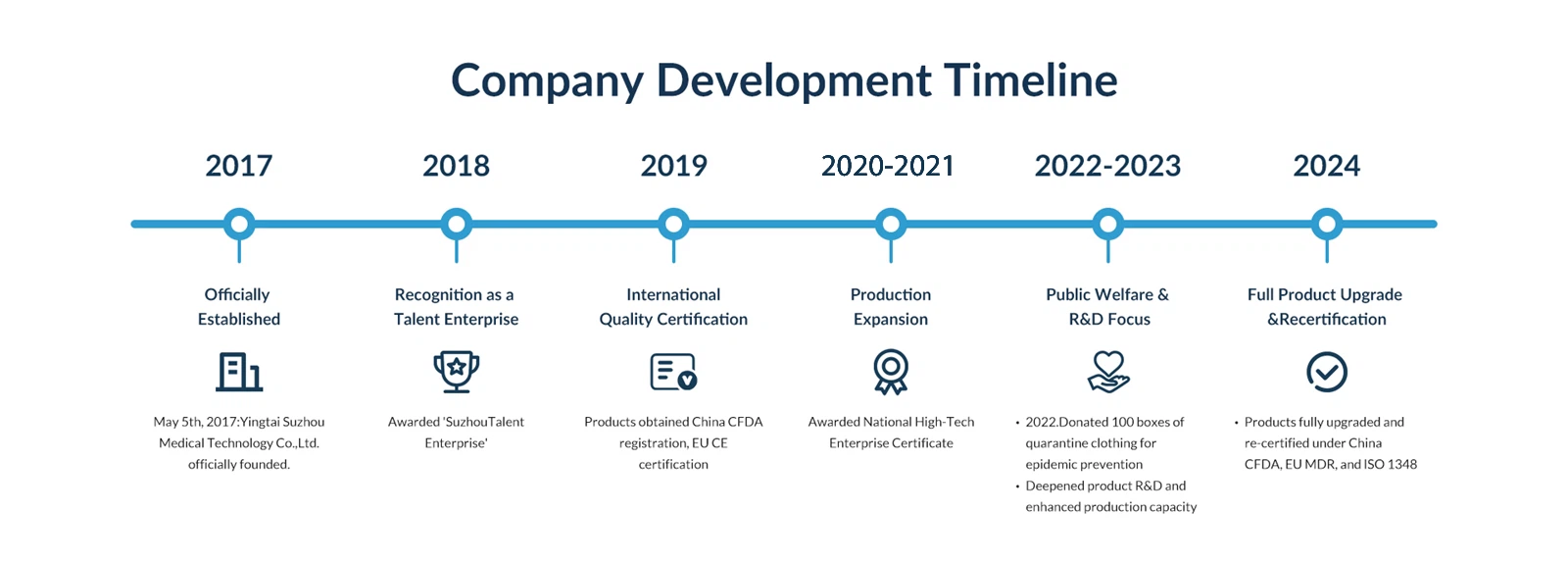 Company Development Timeline

2017

Officially Established

May 5th, 2017:Yingtai Suzhou Medical Technology Co.,Ltd. officially founded.

2018

Recognition as a Talent Enterprise

Awarded 'SuzhouTalent Enterprise'

2019

International Quality Certification

Products obtained China CFDA registration, EU CE certification

2020-2021

Production Expansion

Awarded National High-Tech Enterprise Certificate

2022-2023

Public Welfare & R&D Focus

• 2022.Donated 100 boxes of quarantine clothing for epidemic prevention
• Deepened product R&D and enhanced production capacity

2024

Full Product Upgrade &Recertification

• Products fully upgraded and re-certified under China CFDA, EU MDR, and ISO 1348